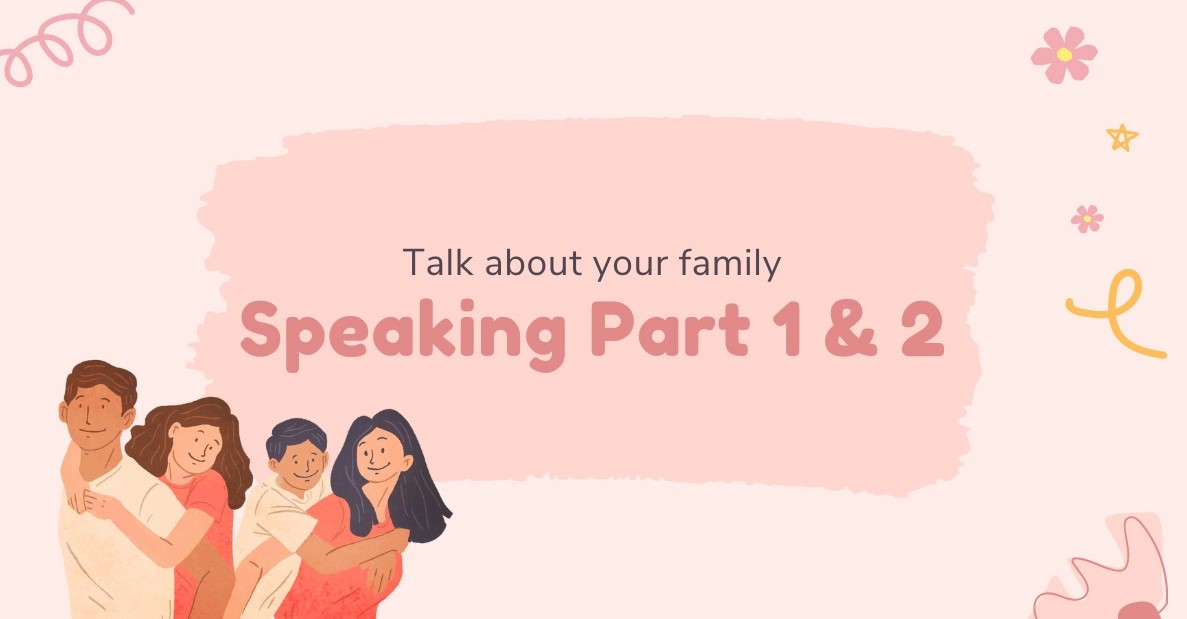 Talk about your family

Speaking Part 1 & 2